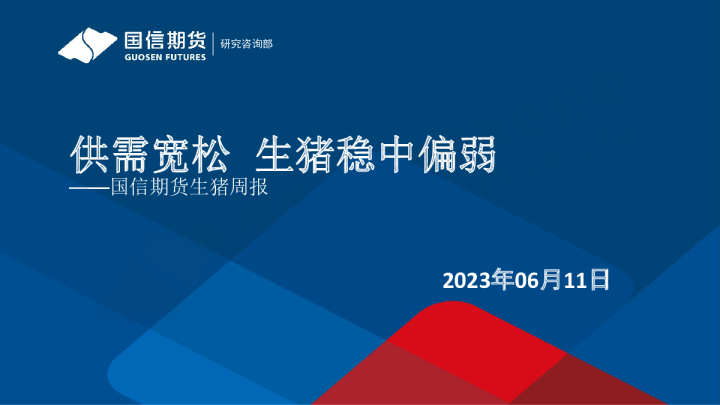 国信期货
GUOSEN FUTURES
研究咨询部

供需宽松 生猪稳中偏弱
——国信期货生猪周报

2023年06月11日